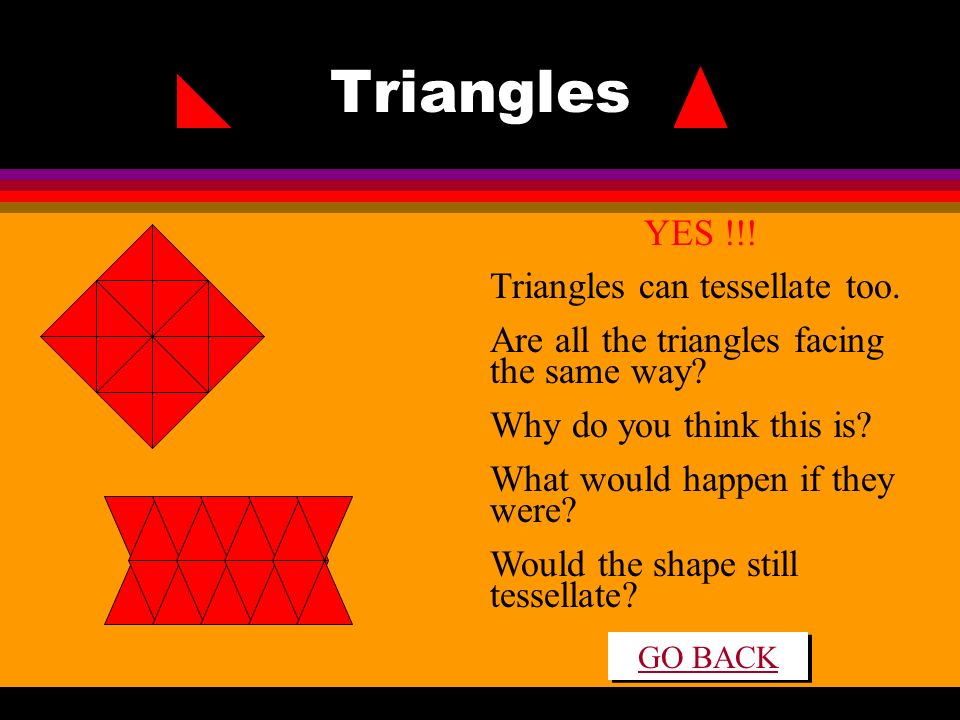 Triangles

YES !!!

Triangles can tessellate too.

Are all the triangles facing the same way?

Why do you think this is?

What would happen if they were?

Would the shape still tessellate?

GO BACK